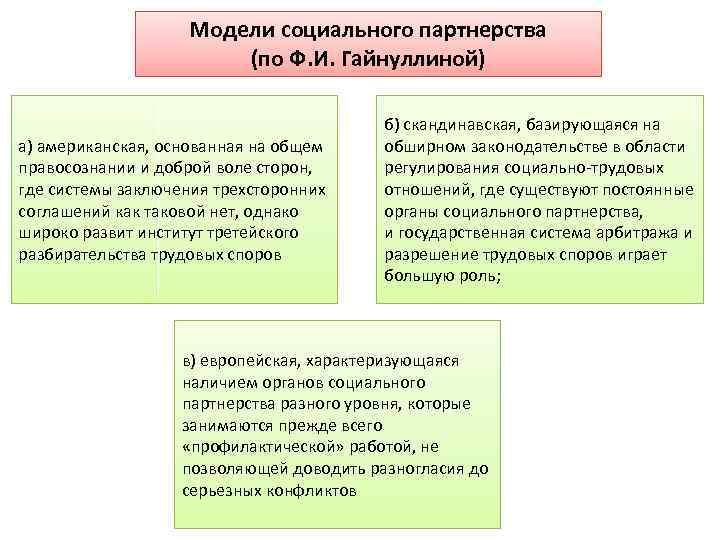 Модели социального партнерства
(по Ф.И. Гайнуллиной)

а) американская, основанная на общем правосознании и доброй воле сторон, где системы заключения трехсторонних соглашений как таковой нет, однако широко развит институт третейского разбирательства трудовых споров

б) скандинавская, базирующаяся на обширном законодательстве в области регулирования социально-трудовых отношений, где существуют постоянные органы социального партнерства, и государственная система арбитража и разрешение трудовых споров играет большую роль;

в) европейская, характеризующаяся наличием органов социального партнерства разного уровня, которые занимаются прежде всего «профилактической» работой, не позволяющей доводить разногласия до серьезных конфликтов